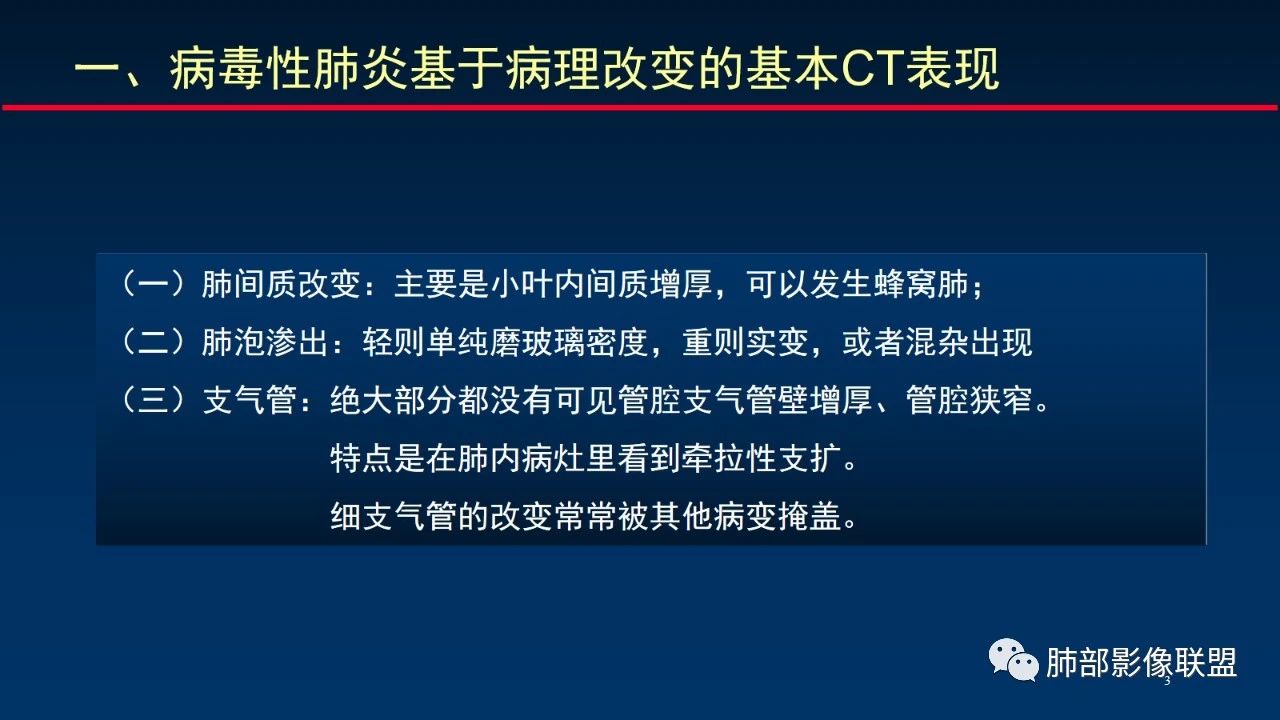 一、病毒性肺炎基于病理改变的基本CT表现

（一）肺间质改变：主要是小叶内间质增厚，可以发生蜂窝肺；

（二）肺泡渗出：轻则单纯磨玻璃密度，重则实变，或者混杂出现

（三）支气管：绝大部分都没有可见管腔支气管壁增厚、管腔狭窄。

特点是在肺内病灶里看到牵拉性支扩。

细支气管的改变常常被其他病变掩盖。

肺部影像联盟

3